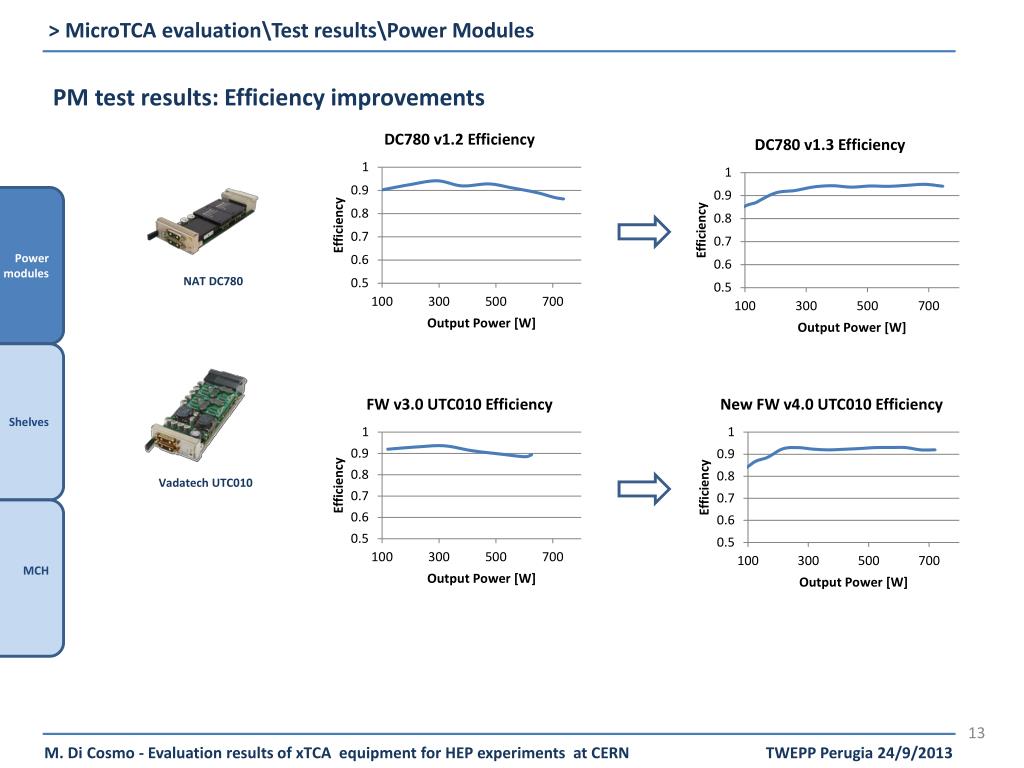 > MicroTCA evaluation\Test results\Power Modules

PM test results: Efficiency improvements

Power modules

Shelves

MCH

NAT DC780

Vadatech UTC010

DC780 v1.2 Efficiency

Efficiency

1
0.9
0.8
0.7
0.6
0.5

100 300 500 700

Output Power [W]

DC780 v1.3 Efficiency

Efficiency

1
0.9
0.8
0.7
0.6
0.5

100 300 500 700

Output Power [W]

FW v3.0 UTC010 Efficiency

Efficiency

1
0.9
0.8
0.7
0.6
0.5

100 300 500 700

Output Power [W]

New FW v4.0 UTC010 Efficiency

Efficiency

1
0.9
0.8
0.7
0.6
0.5

100 300 500 700

Output Power [W]

13

M. Di Cosmo - Evaluation results of xTCA equipment for HEP experiments at CERN

TWEPP Perugia 24/9/2013